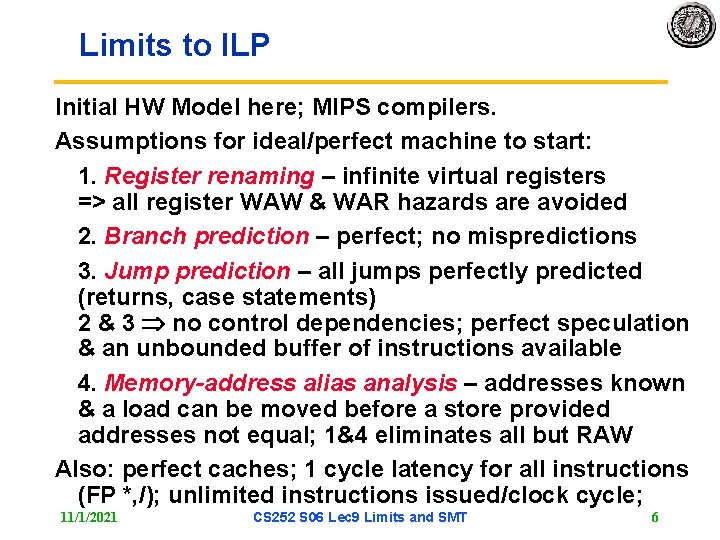 Limits to ILP

Initial HW Model here; MIPS compilers.

Assumptions for ideal/perfect machine to start:

1. Register renaming – infinite virtual registers => all register WAW & WAR hazards are avoided

2. Branch prediction – perfect; no mispredictions

3. Jump prediction – all jumps perfectly predicted (returns, case statements)
2 & 3 $\Rightarrow$ no control dependencies; perfect speculation & an unbounded buffer of instructions available

4. Memory-address alias analysis – addresses known & a load can be moved before a store provided addresses not equal; 1&4 eliminates all but RAW

Also: perfect caches; 1 cycle latency for all instructions (FP *,/); unlimited instructions issued/clock cycle;

11/1/2021 CS252 S06 Lec9 Limits and SMT 6